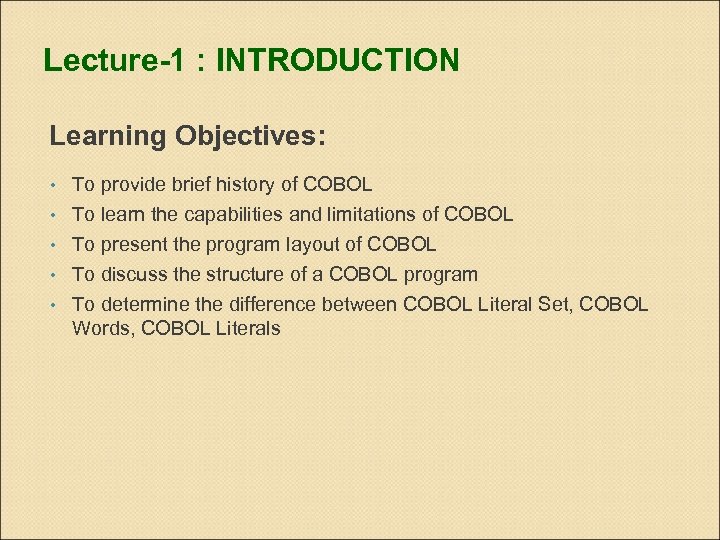 Lecture-1 : INTRODUCTION

Learning Objectives:

• To provide brief history of COBOL
• To learn the capabilities and limitations of COBOL
• To present the program layout of COBOL
• To discuss the structure of a COBOL program
• To determine the difference between COBOL Literal Set, COBOL Words, COBOL Literals